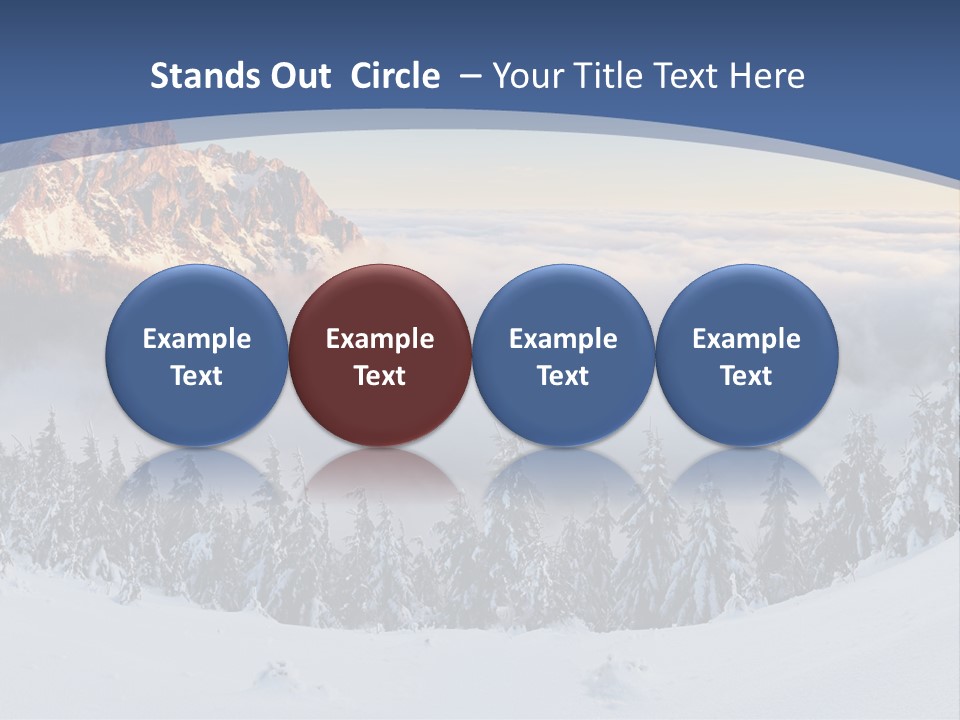 Stands Out Circle – Your Title Text Here

Example Text

Example Text

Example Text

Example Text